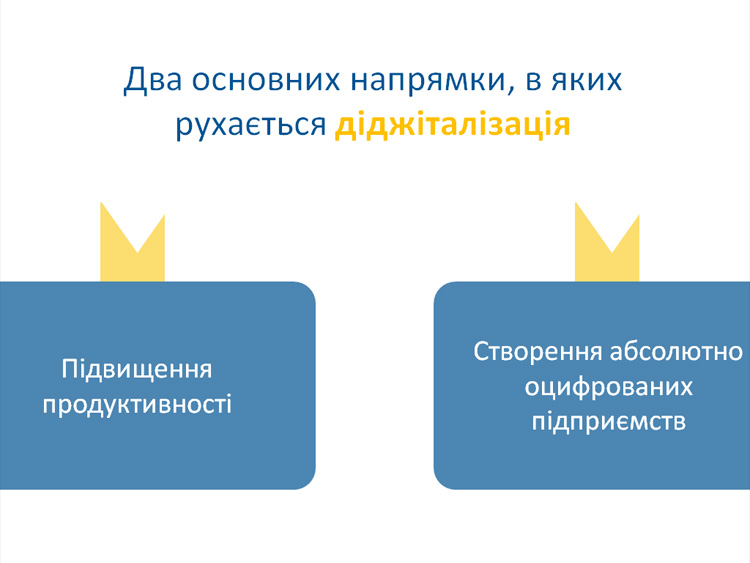 Два основних напрямки, в яких рухається діджіталізація

Підвищення продуктивності

Створення абсолютно оцифрованих підприємств